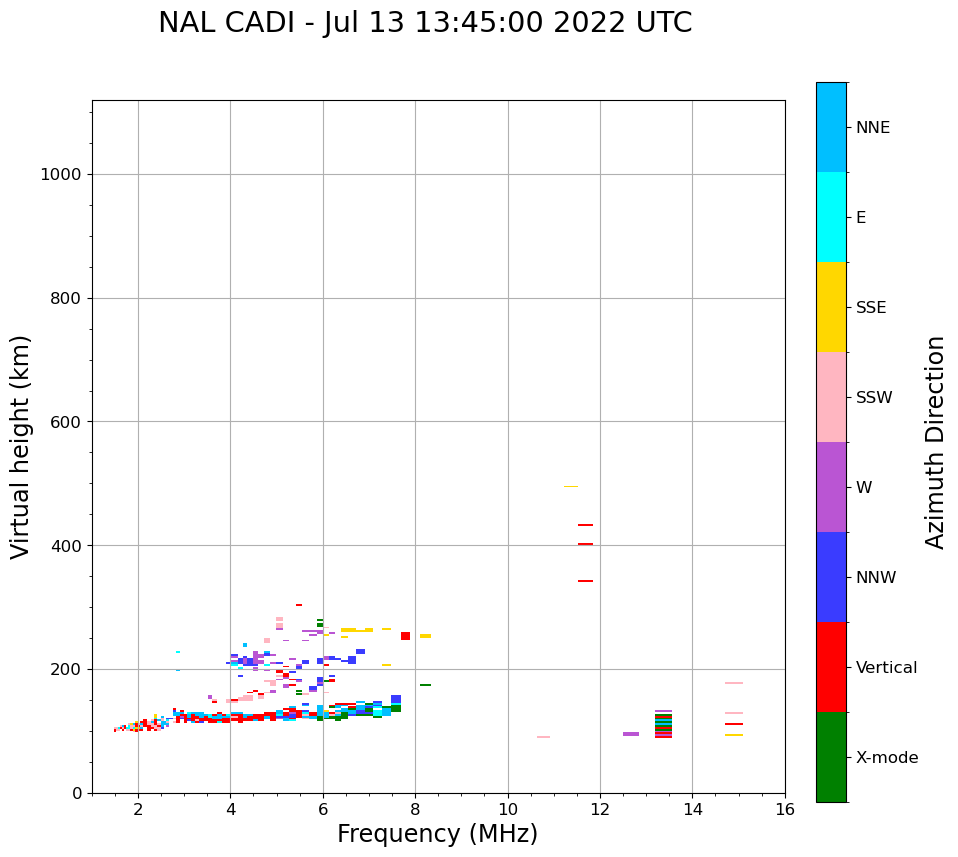 NAL CADI - Jul 13 13:45:00 2022 UTC

Virtual height (km)

1000
800
600
400
200
0

2
4
6
8
10
12
14
16

Frequency (MHz)

NNE
E
SSE
SSW
W
NNW
Vertical
X-mode

Azimuth Direction